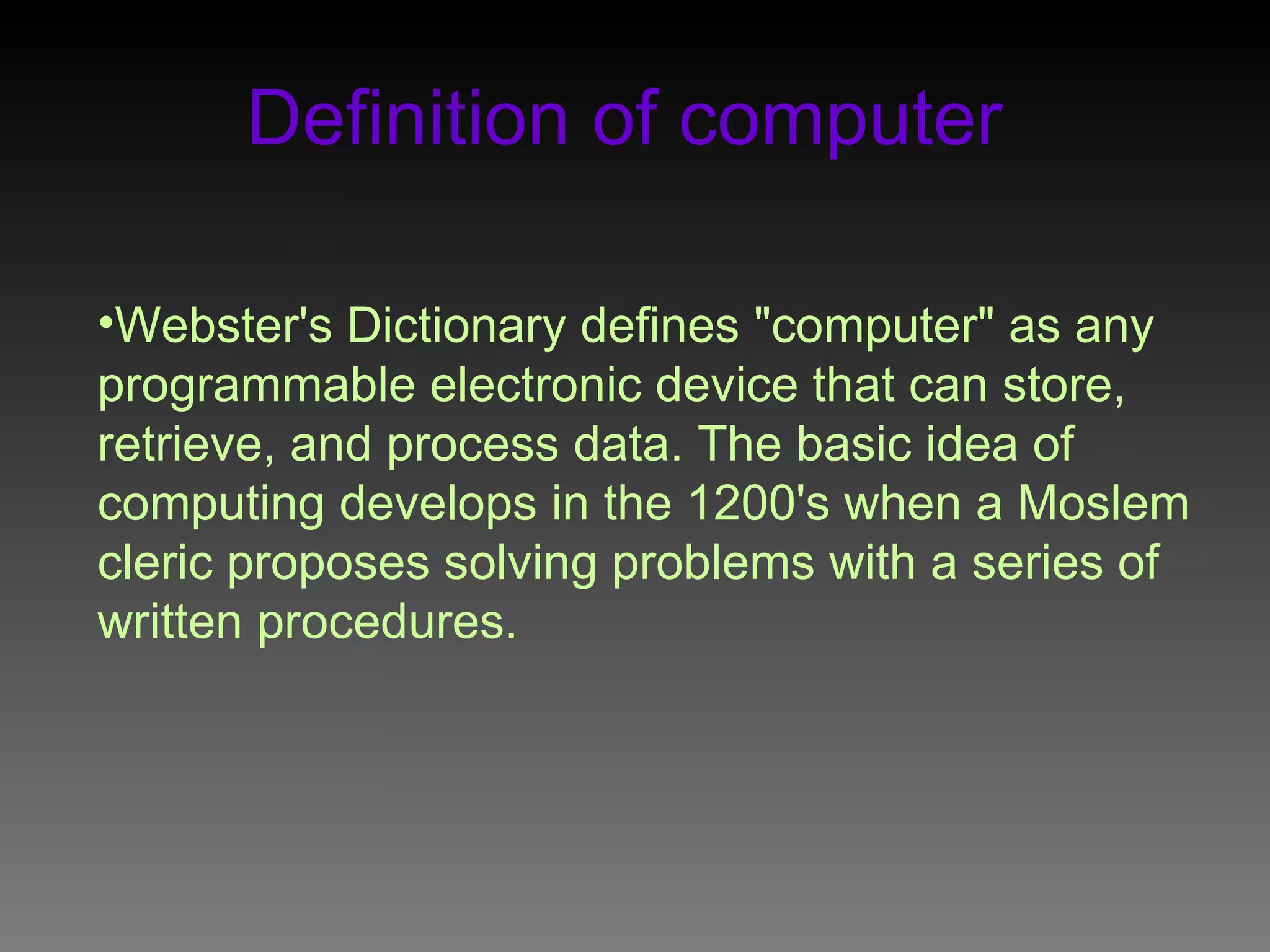 Definition of computer

•Webster's Dictionary defines "computer" as any programmable electronic device that can store, retrieve, and process data. The basic idea of computing develops in the 1200's when a Moslem cleric proposes solving problems with a series of written procedures.